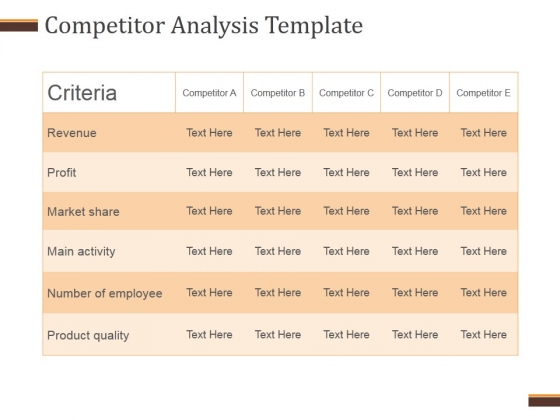 Competitor Analysis Template

| Criteria | Competitor A | Competitor B | Competitor C | Competitor D | Competitor E |
|---|---|---|---|---|---|
| Revenue | Text Here | Text Here | Text Here | Text Here | Text Here |
| Profit | Text Here | Text Here | Text Here | Text Here | Text Here |
| Market share | Text Here | Text Here | Text Here | Text Here | Text Here |
| Main activity | Text Here | Text Here | Text Here | Text Here | Text Here |
| Number of employee | Text Here | Text Here | Text Here | Text Here | Text Here |
| Product quality | Text Here | Text Here | Text Here | Text Here | Text Here |